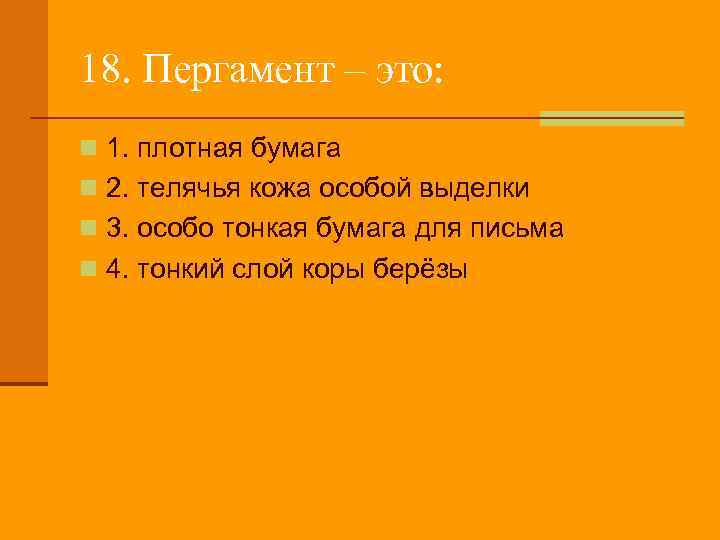 18. Пергамент – это:

1. плотная бумага
2. телячья кожа особой выделки
3. особо тонкая бумага для письма
4. тонкий слой коры берёзы